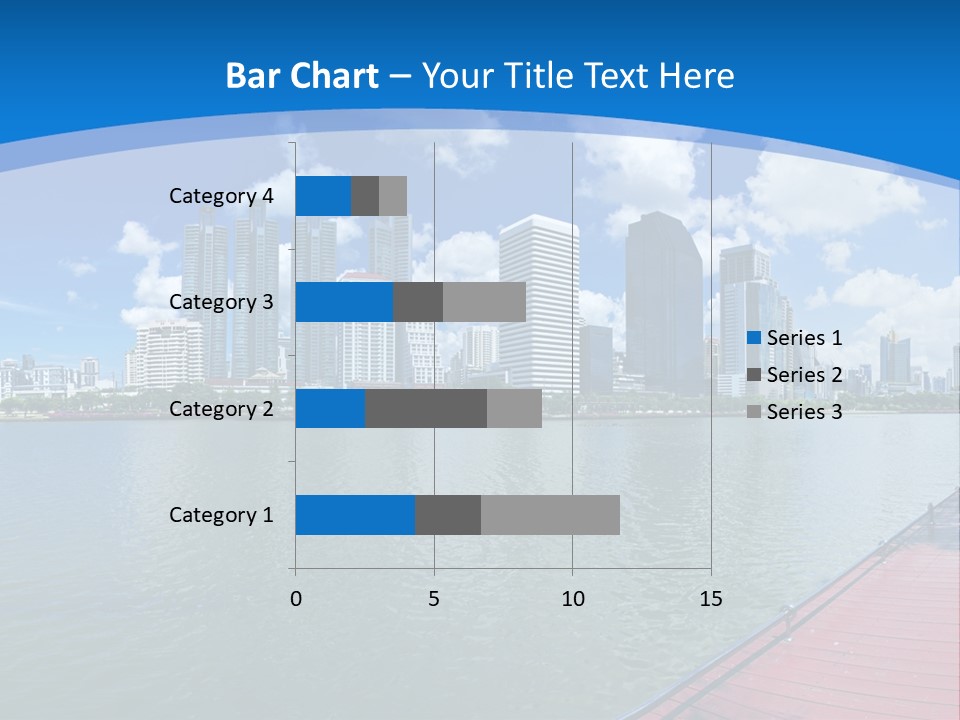 Bar Chart – Your Title Text Here

Category 4
Category 3
Category 2
Category 1

0
5
10
15

Series 1
Series 2
Series 3